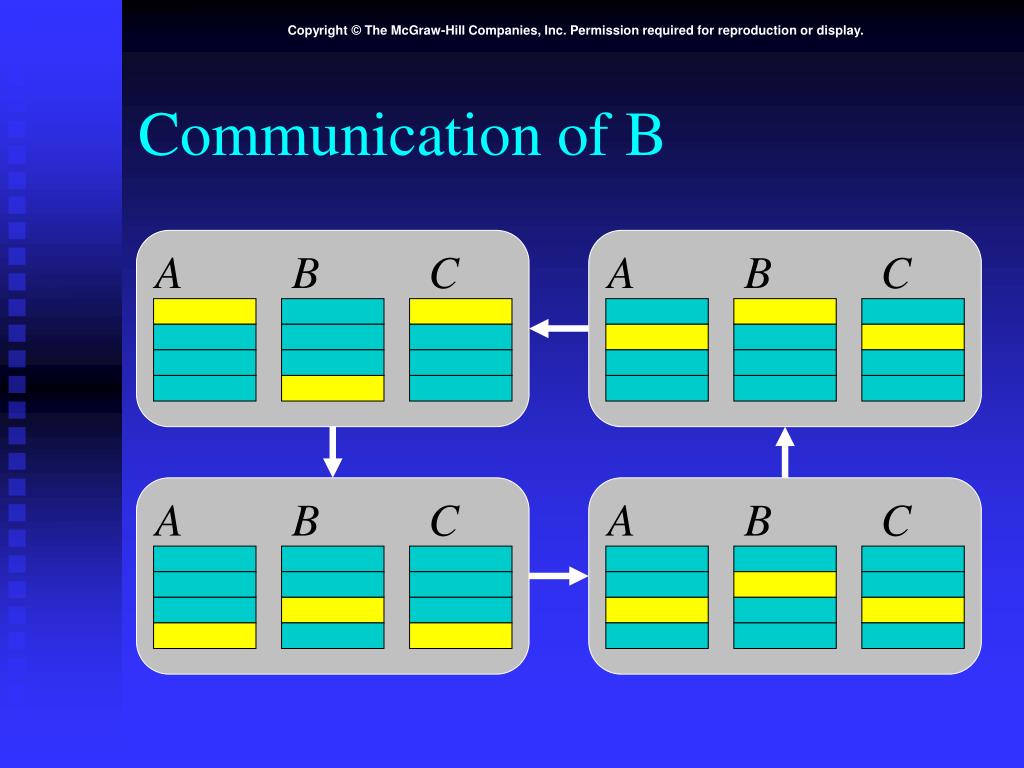 Copyright © The McGraw-Hill Companies, Inc. Permission required for reproduction or display.

Communication of B

A B C

A B C

A B C

A B C